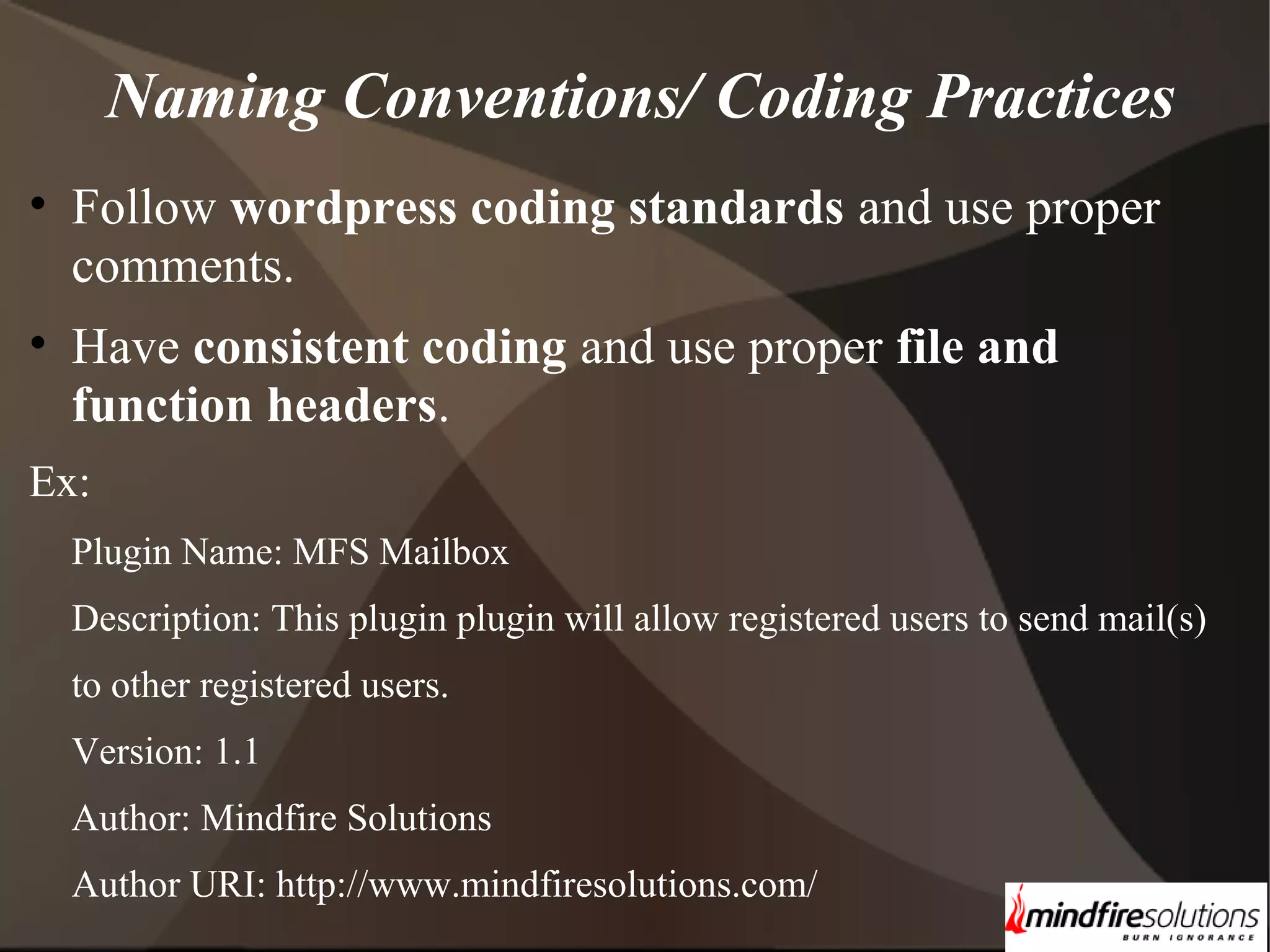 Naming Conventions/ Coding Practices

• Follow wordpress coding standards and use proper comments.

• Have consistent coding and use proper file and function headers.

Ex:

Plugin Name: MFS Mailbox

Description: This plugin plugin will allow registered users to send mail(s) to other registered users.

Version: 1.1

Author: Mindfire Solutions

Author URI: http://www.mindfiresolutions.com/

mindfiresolutions
BURN IGNORANCE